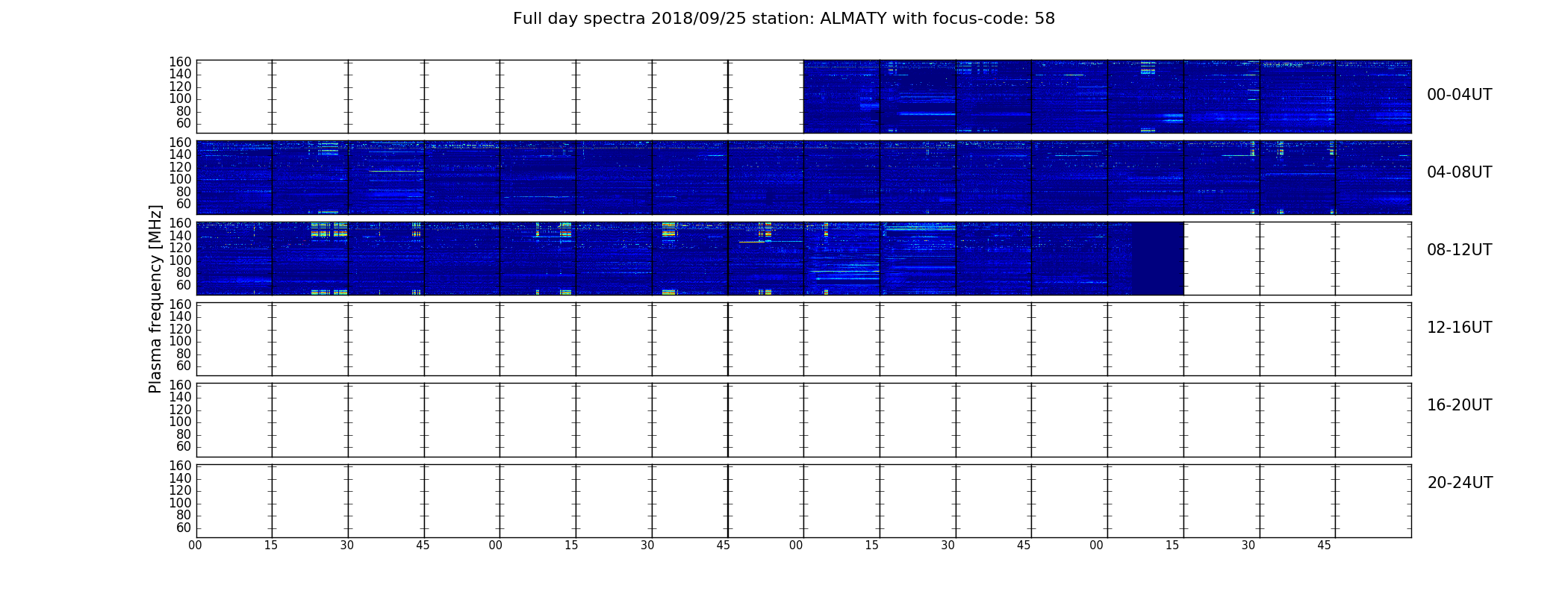 Full day spectra 2018/09/25 station: ALMATY with focus-code: 58

Plasma frequency [MHz]

160
140
120
100
80
60

00-04UT

160
140
120
100
80
60

04-08UT

160
140
120
100
80
60

08-12UT

160
140
120
100
80
60

12-16UT

160
140
120
100
80
60

16-20UT

160
140
120
100
80
60

20-24UT

00 15 30 45 00 15 30 45 00 15 30 45 00 15 30 45